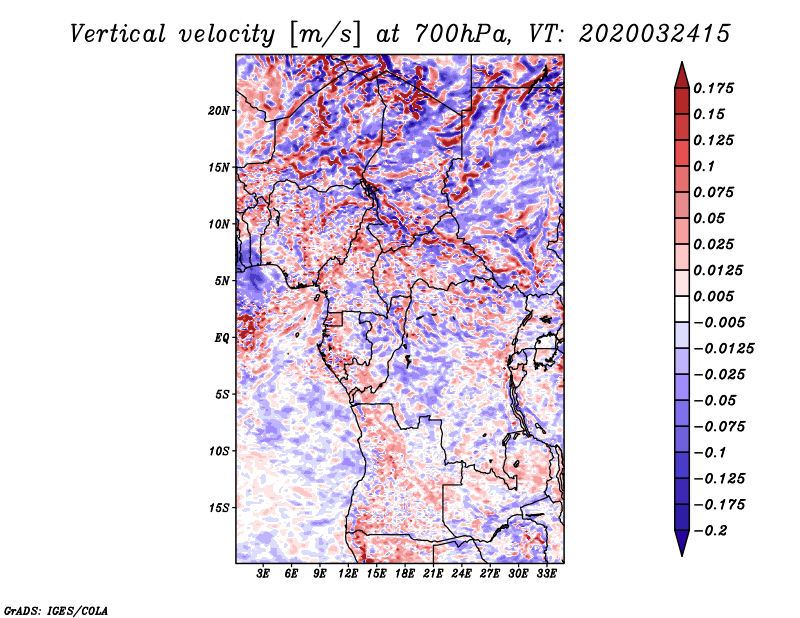 Vertical velocity [m/s] at 700hPa, VT: 2020032415

20N
15N
10N
5N
EQ
5S
10S
15S

3E 6E 9E 12E 15E 18E 21E 24E 27E 30E 33E

0.175
0.15
0.125
0.1
0.075
0.05
0.025
0.0125
0.005
−0.005
−0.0125
−0.025
−0.05
−0.075
−0.1
−0.125
−0.175
−0.2

GrADS: IGES/COLA